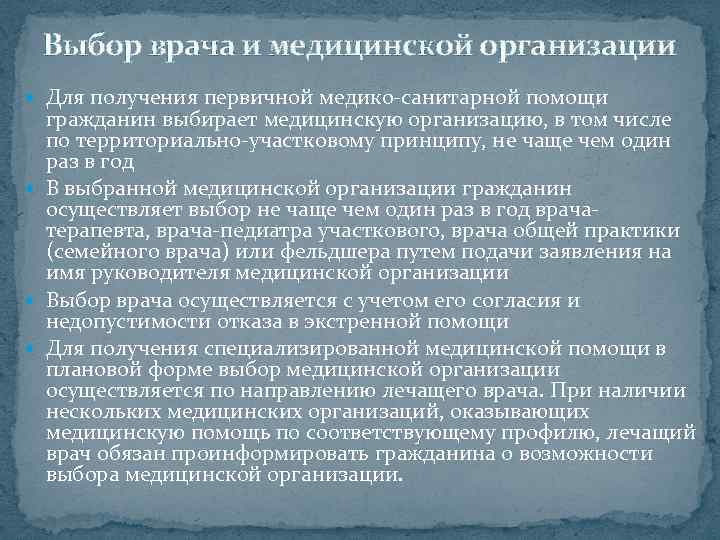 Выбор врача и медицинской организации

Для получения первичной медико-санитарной помощи гражданин выбирает медицинскую организацию, в том числе по территориально-участковому принципу, не чаще чем один раз в год

В выбранной медицинской организации гражданин осуществляет выбор не чаще чем один раз в год врача-терапевта, врача-педиатра участкового, врача общей практики (семейного врача) или фельдшера путем подачи заявления на имя руководителя медицинской организации

Выбор врача осуществляется с учетом его согласия и недопустимости отказа в экстренной помощи

Для получения специализированной медицинской помощи в плановой форме выбор медицинской организации осуществляется по направлению лечащего врача. При наличии нескольких медицинских организаций, оказывающих медицинскую помощь по соответствующему профилю, лечащий врач обязан проинформировать гражданина о возможности выбора медицинской организации.